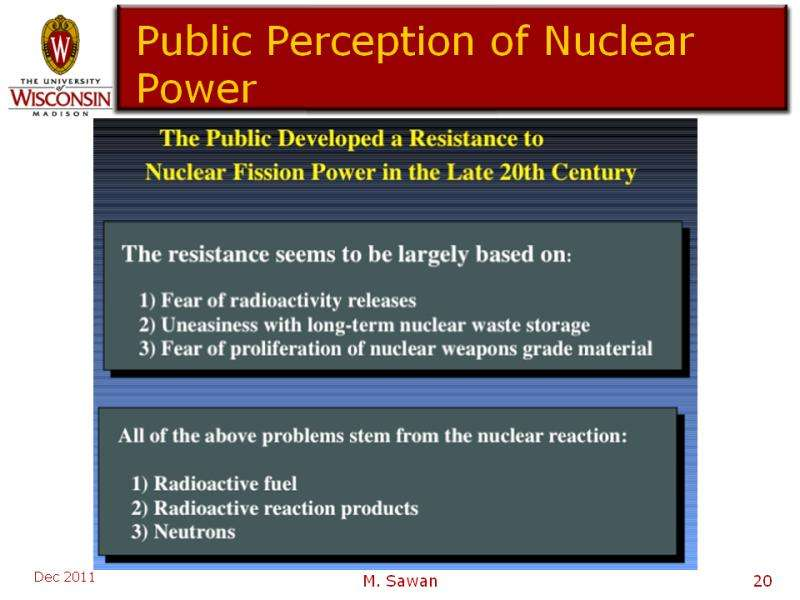 W
THE UNIVERSITY of WISCONSIN MADISON

Public Perception of Nuclear Power

The Public Developed a Resistance to Nuclear Fission Power in the Late 20th Century

The resistance seems to be largely based on:

1) Fear of radioactivity releases
2) Uneasiness with long-term nuclear waste storage
3) Fear of proliferation of nuclear weapons grade material

All of the above problems stem from the nuclear reaction:

1) Radioactive fuel
2) Radioactive reaction products
3) Neutrons

Dec 2011

M. Sawan

20